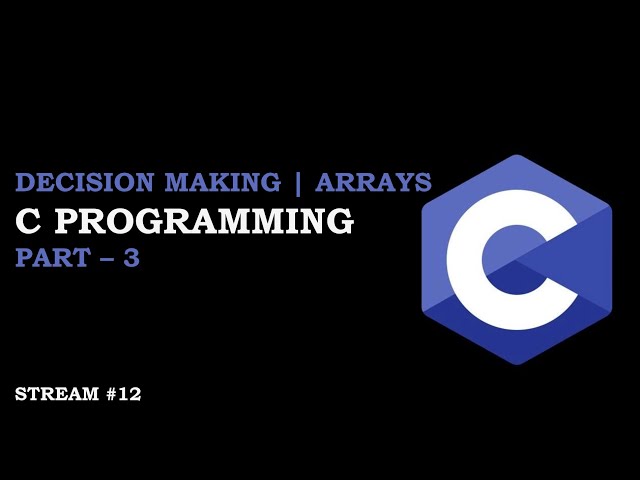 DECISION MAKING | ARRAYS
C PROGRAMMING
PART – 3

C

STREAM #12